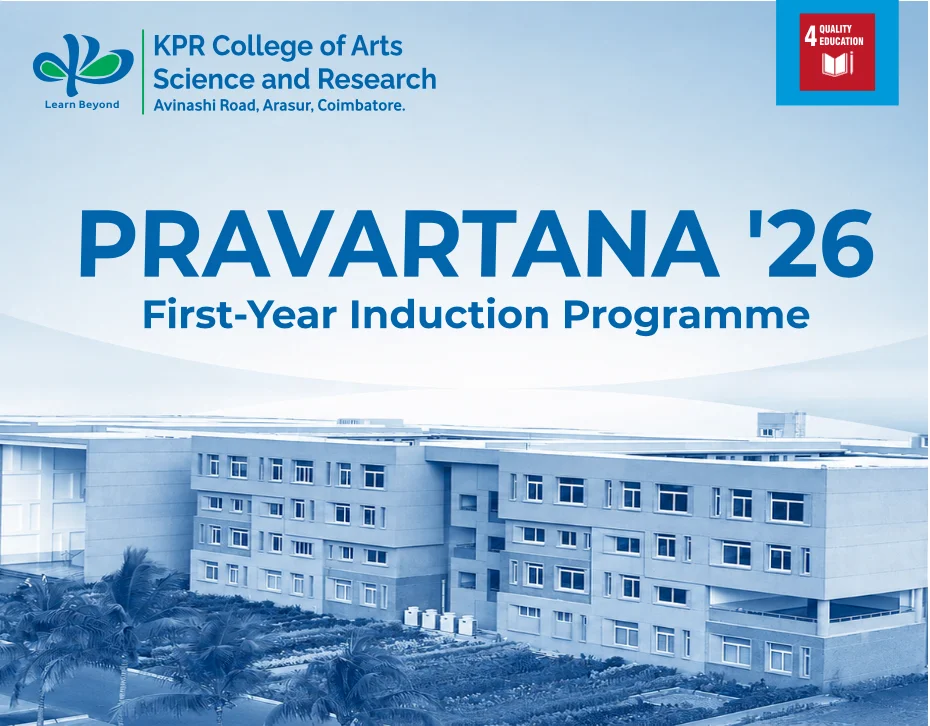 Learn Beyond

KPR College of Arts Science and Research
Avinashi Road, Arasur, Coimbatore.

4 QUALITY EDUCATION

PRAVARTANA '26
First-Year Induction Programme